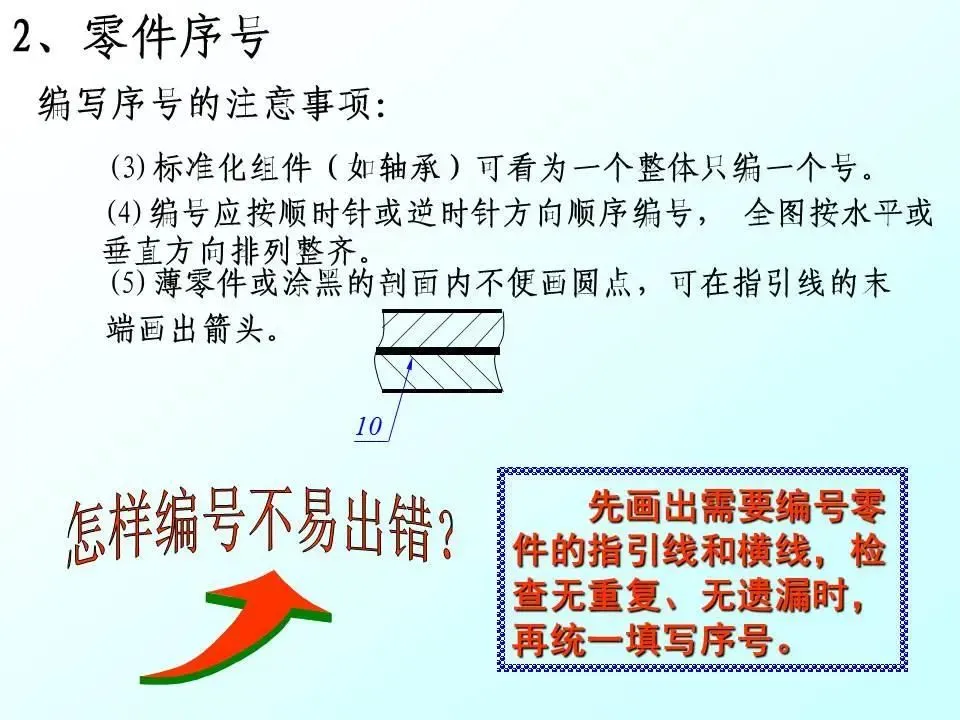 2、零件序号

编写序号的注意事项:

(3) 标准化组件（如轴承）可看为一个整体只编一个号。

(4) 编号应按顺时针或逆时针方向顺序编号， 全图按水平或垂直方向排列整齐。

(5) 薄零件或涂黑的剖面内不便画圆点，可在指引线的末端画出箭头。

10

怎样编号不易出错?

先画出需要编号零件的指引线和横线，检查无重复、无遗漏时，再统一填写序号。